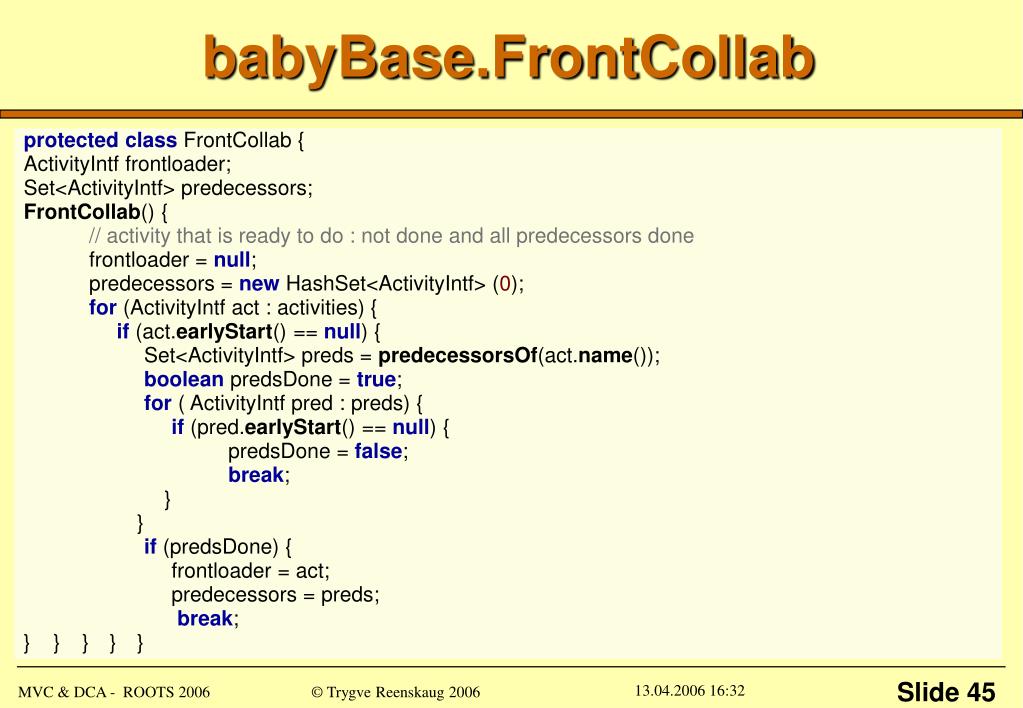 babyBase.FrontCollab

protected class FrontCollab {
ActivityIntf frontloader;
Set<ActivityIntf> predecessors;
FrontCollab() {
// activity that is ready to do : not done and all predecessors done
frontloader = null;
predecessors = new HashSet<ActivityIntf> (0);
for (ActivityIntf act : activities) {
if (act.earlyStart() == null) {
Set<ActivityIntf> preds = predecessorsOf(act.name());
boolean predsDone = true;
for ( ActivityIntf pred : preds) {
if (pred.earlyStart() == null) {
predsDone = false;
break;
}
}
if (predsDone) {
frontloader = act;
predecessors = preds;
break;
} } } } }

MVC & DCA - ROOTS 2006
© Trygve Reenskaug 2006
13.04.2006 16:32
Slide 45